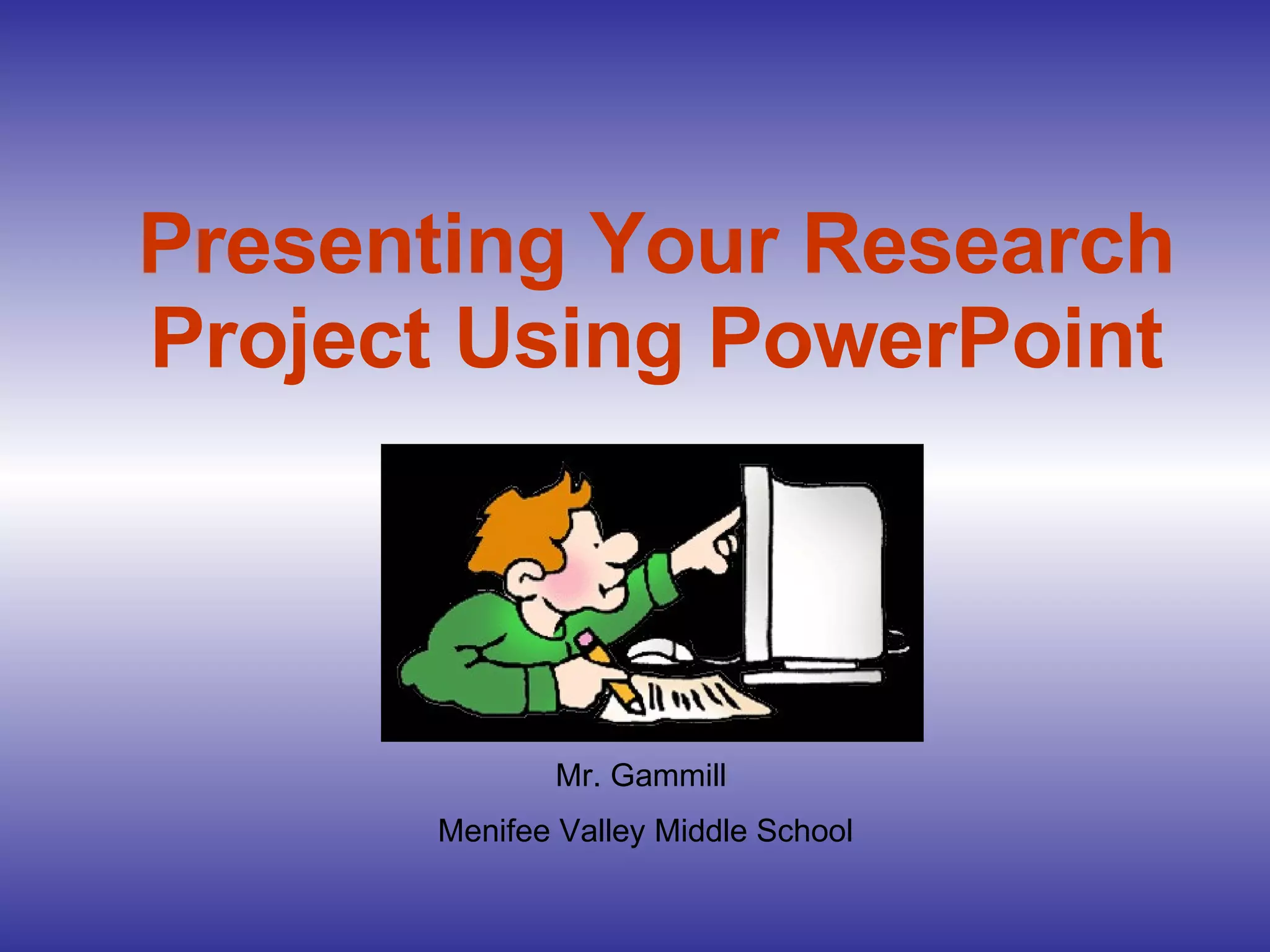 Presenting Your Research Project Using PowerPoint

Mr. Gammill

Menifee Valley Middle School